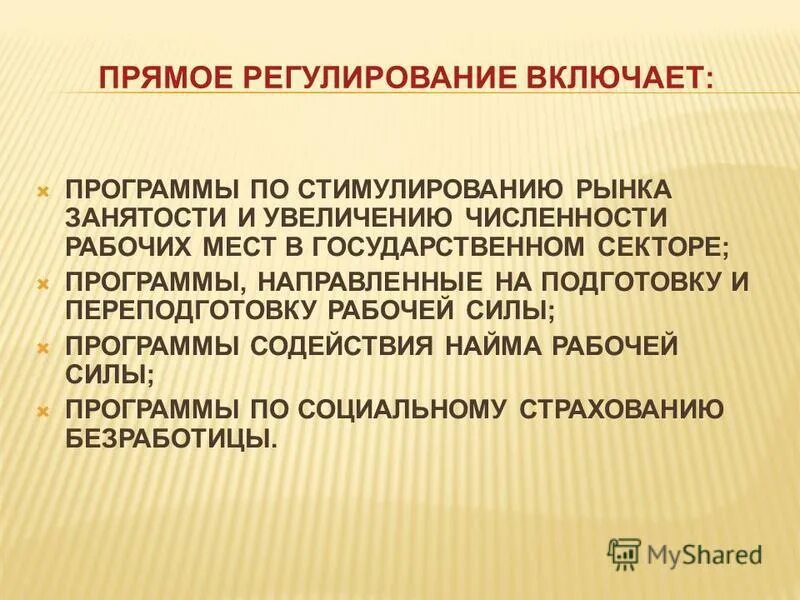 ПРЯМОЕ РЕГУЛИРОВАНИЕ ВКЛЮЧАЕТ:

ПРОГРАММЫ ПО СТИМУЛИРОВАНИЮ РЫНКА ЗАНЯТОСТИ И УВЕЛИЧЕНИЮ ЧИСЛЕННОСТИ РАБОЧИХ МЕСТ В ГОСУДАРСТВЕННОМ СЕКТОРЕ;

ПРОГРАММЫ, НАПРАВЛЕННЫЕ НА ПОДГОТОВКУ И ПЕРЕПОДГОТОВКУ РАБОЧЕЙ СИЛЫ;

ПРОГРАММЫ СОДЕЙСТВИЯ НАЙМА РАБОЧЕЙ СИЛЫ;

ПРОГРАММЫ ПО СОЦИАЛЬНОМУ СТРАХОВАНИЮ БЕЗРАБОТИЦЫ.

MyShared